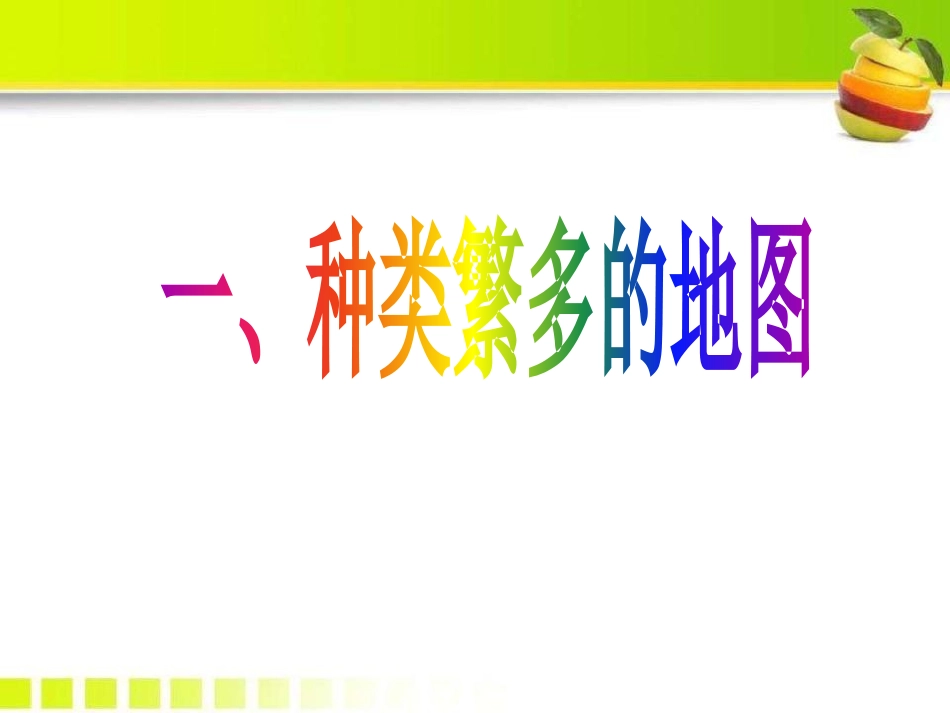 一、种类繁多的地图